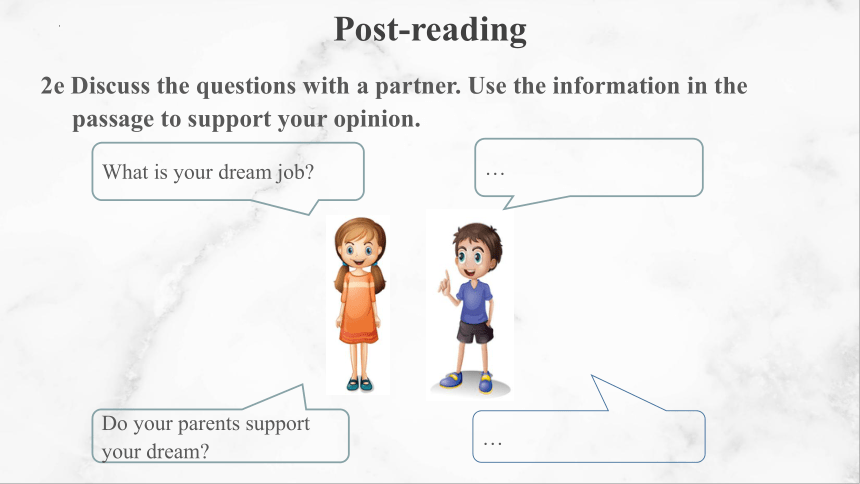 Post-reading

2e Discuss the questions with a partner. Use the information in the passage to support your opinion.

What is your dream job?

…

Do your parents support your dream?

…